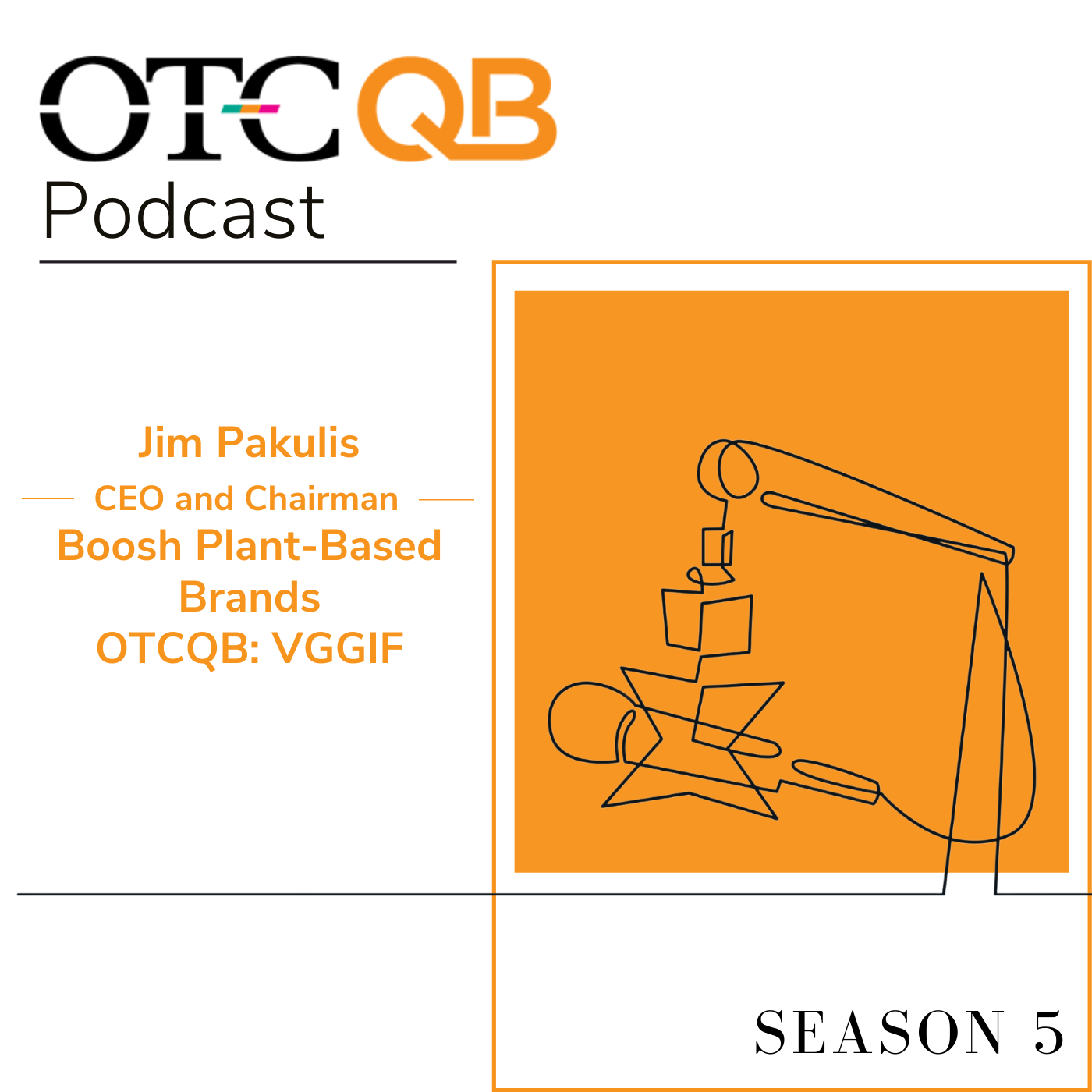 OTCQB
Podcast

Jim Pakulis
CEO and Chairman
Boosh Plant-Based Brands
OTCQB: VGGIF

SEASON 5